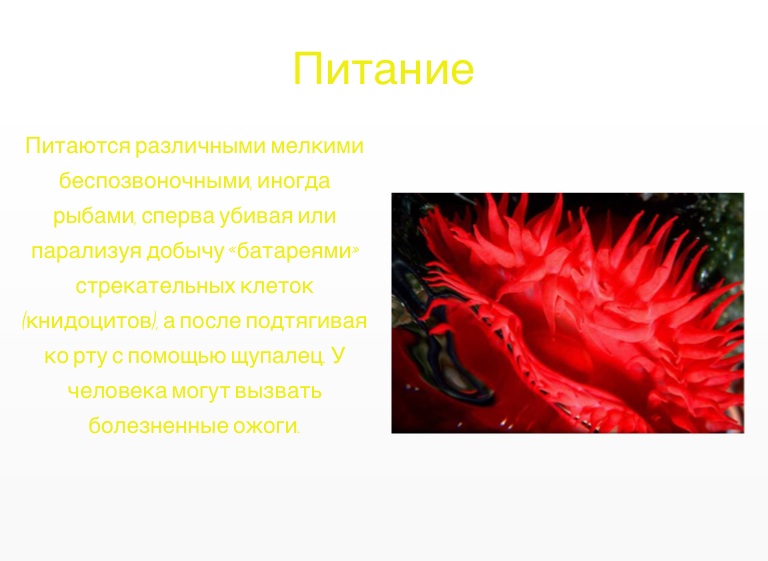 Питание

Питаются различными мелкими беспозвоночными, иногда рыбами, сперва убивая или парализуя добычу «батареями» стрекательных клеток (книдоцитов), а после подтягивая ко рту с помощью щупалец. У человека могут вызвать болезненные ожоги.